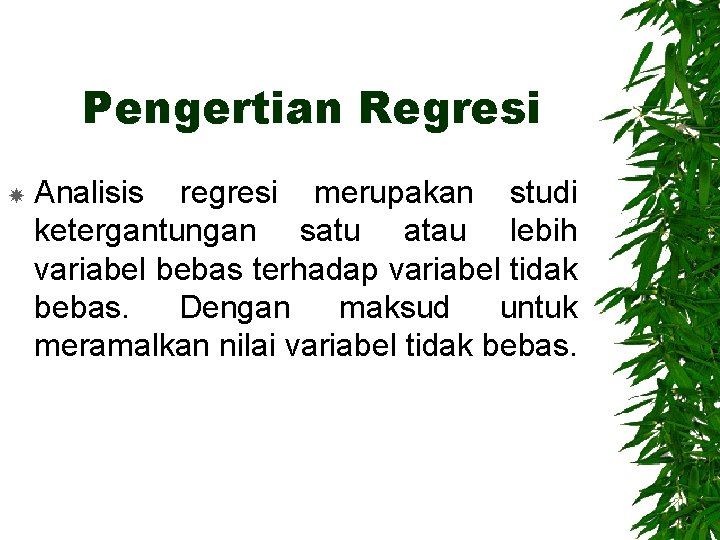 Pengertian Regresi

Analisis regresi merupakan studi ketergantungan satu atau lebih variabel bebas terhadap variabel tidak bebas. Dengan maksud untuk meramalkan nilai variabel tidak bebas.